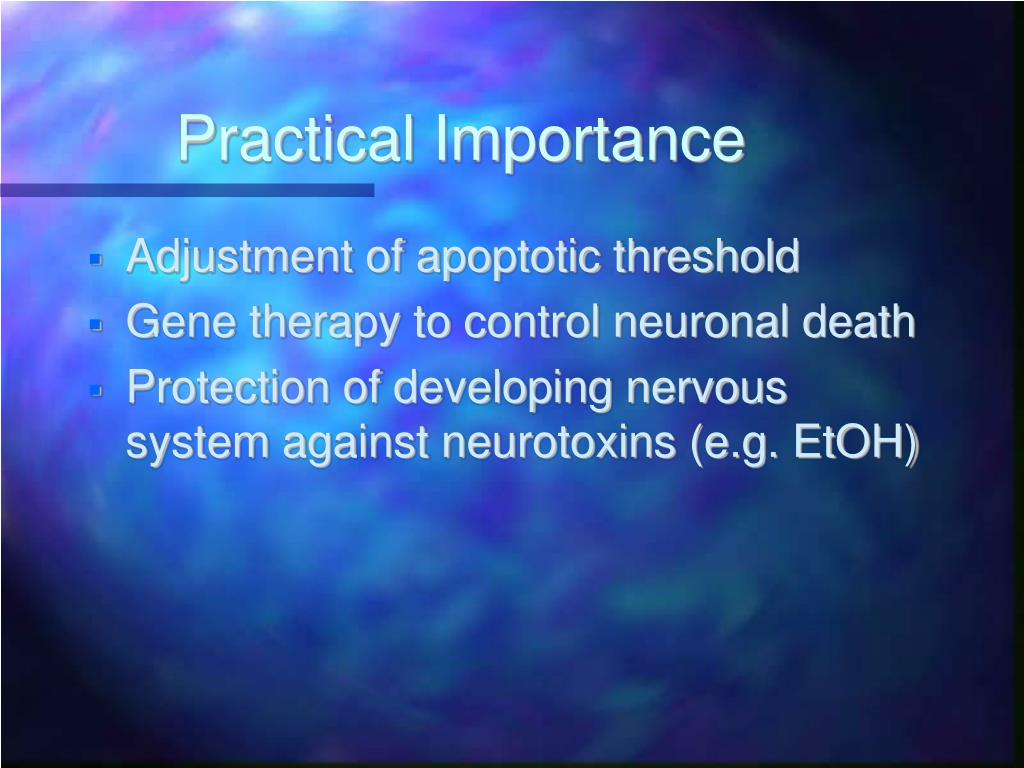 Practical Importance

- Adjustment of apoptotic threshold
- Gene therapy to control neuronal death
- Protection of developing nervous system against neurotoxins (e.g. EtOH)